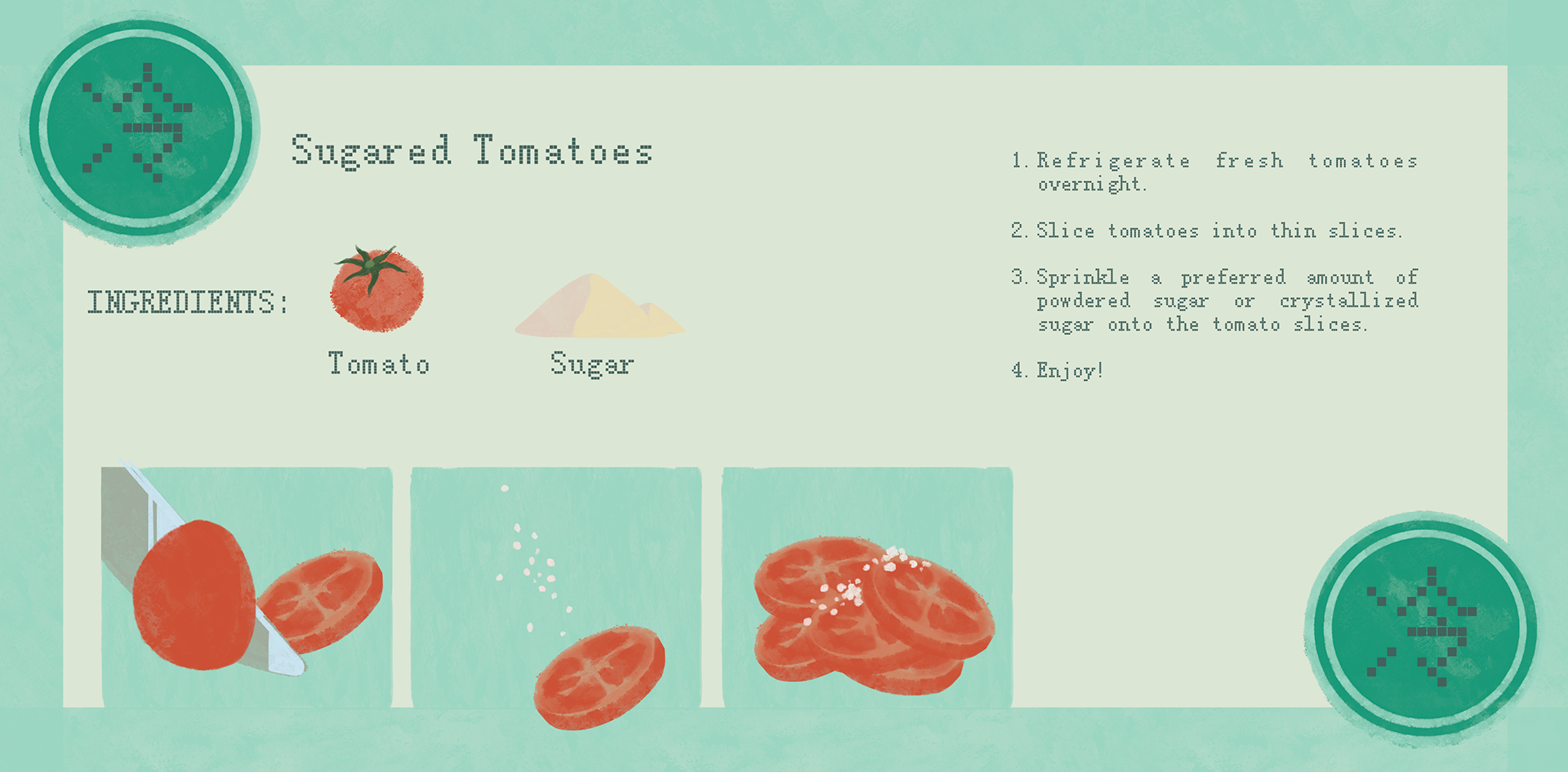 Sugared Tomatoes

INGREDIENTS:

Tomato

Sugar

1. Refrigerate fresh tomatoes overnight.

2. Slice tomatoes into thin slices.

3. Sprinkle a preferred amount of powdered sugar or crystallized sugar onto the tomato slices.

4. Enjoy!